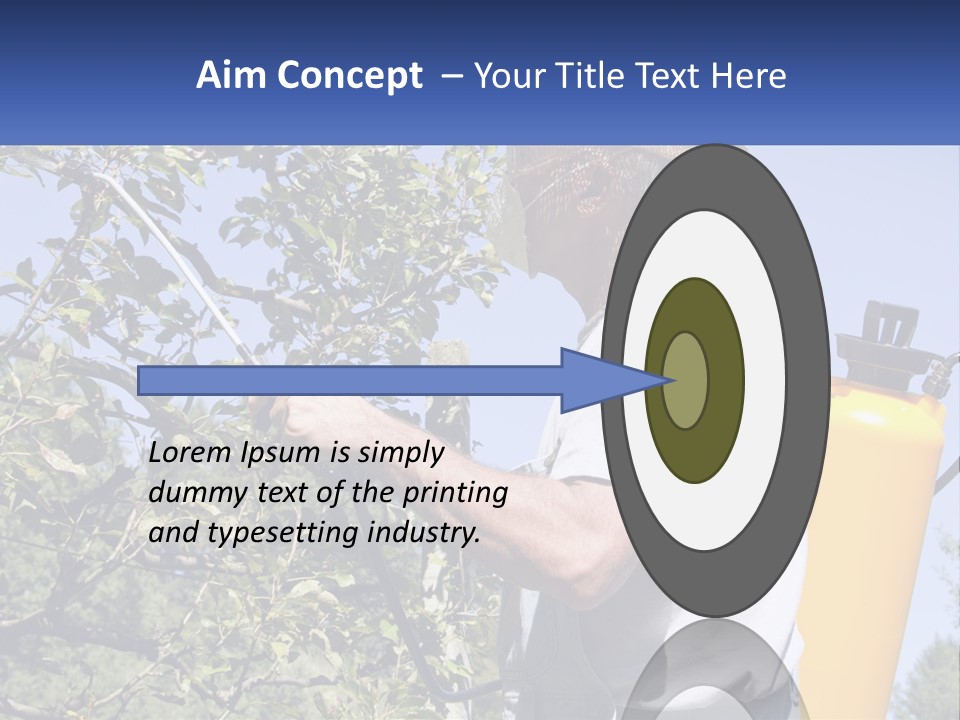 Aim Concept – Your Title Text Here

Lorem Ipsum is simply dummy text of the printing and typesetting industry.